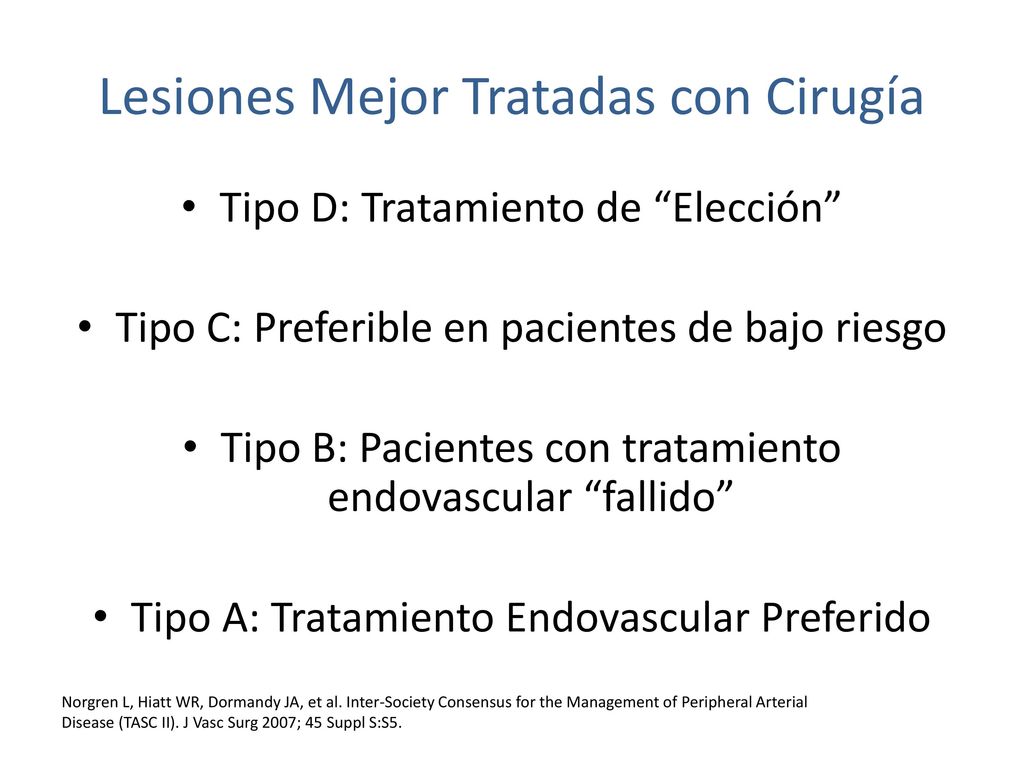 Lesiones Mejor Tratadas con Cirugía

• Tipo D: Tratamiento de “Elección”

• Tipo C: Preferible en pacientes de bajo riesgo

• Tipo B: Pacientes con tratamiento endovascular “fallido”

• Tipo A: Tratamiento Endovascular Preferido

Norgren L, Hiatt WR, Dormandy JA, et al. Inter-Society Consensus for the Management of Peripheral Arterial Disease (TASC II). J Vasc Surg 2007; 45 Suppl S:S5.